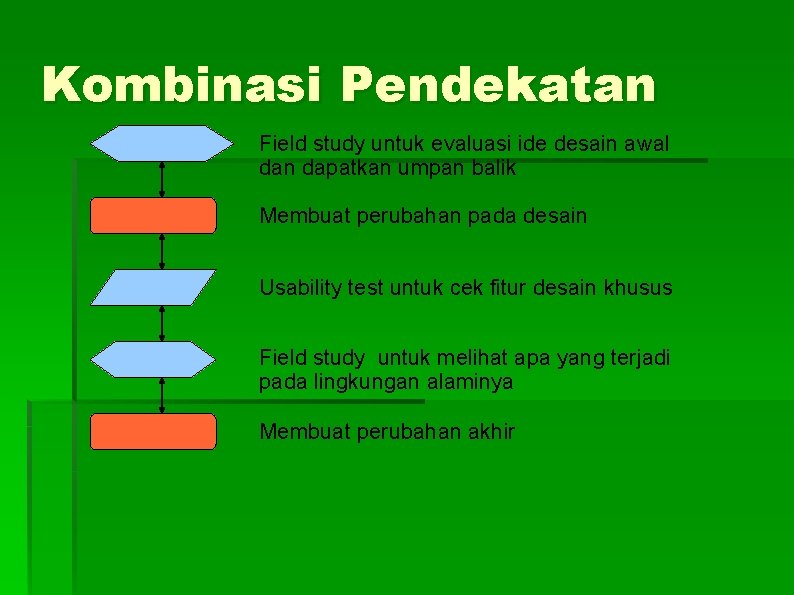 Kombinasi Pendekatan

Field study untuk evaluasi ide desain awal dan dapatkan umpan balik

Membuat perubahan pada desain

Usability test untuk cek fitur desain khusus

Field study  untuk melihat apa yang terjadi pada lingkungan alaminya

Membuat perubahan akhir